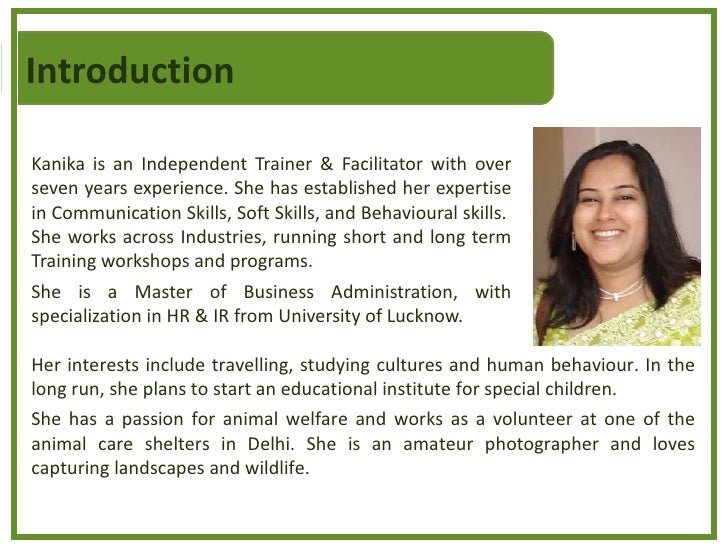 Introduction

Kanika is an Independent Trainer & Facilitator with over seven years experience. She has established her expertise in Communication Skills, Soft Skills, and Behavioural skills. She works across Industries, running short and long term Training workshops and programs.

She is a Master of Business Administration, with specialization in HR & IR from University of Lucknow.

Her interests include travelling, studying cultures and human behaviour. In the long run, she plans to start an educational institute for special children.

She has a passion for animal welfare and works as a volunteer at one of the animal care shelters in Delhi. She is an amateur photographer and loves capturing landscapes and wildlife.